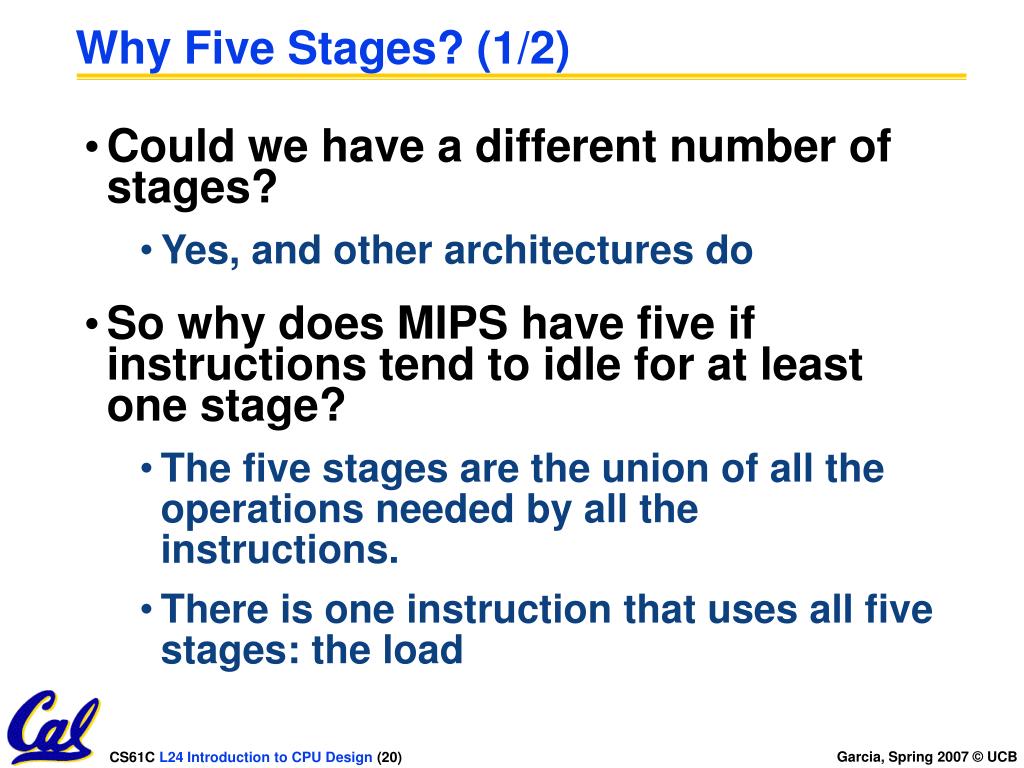 Why Five Stages? (1/2)

• Could we have a different number of stages?
 • Yes, and other architectures do

• So why does MIPS have five if instructions tend to idle for at least one stage?
 • The five stages are the union of all the operations needed by all the instructions.
 • There is one instruction that uses all five stages: the load

Cal

CS61C L24 Introduction to CPU Design (20)

Garcia, Spring 2007 © UCB